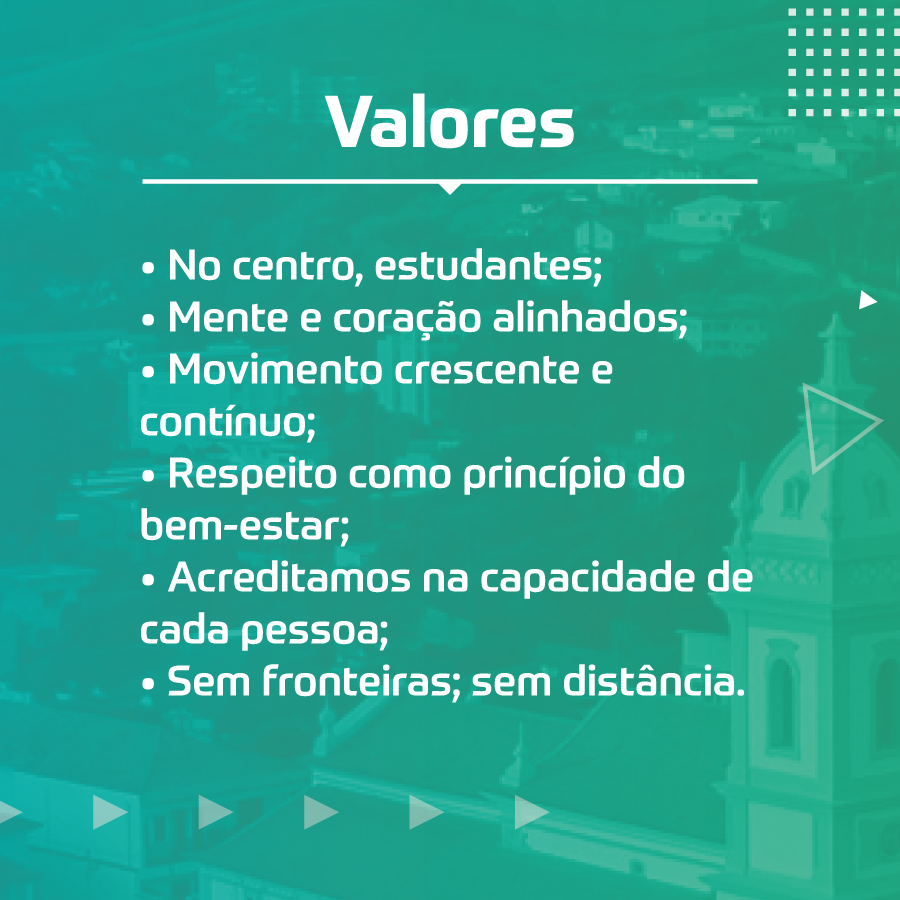 Valores

• No centro, estudantes;
• Mente e coração alinhados;
• Movimento crescente e contínuo;
• Respeito como princípio do bem-estar;
• Acreditamos na capacidade de cada pessoa;
• Sem fronteiras; sem distância.